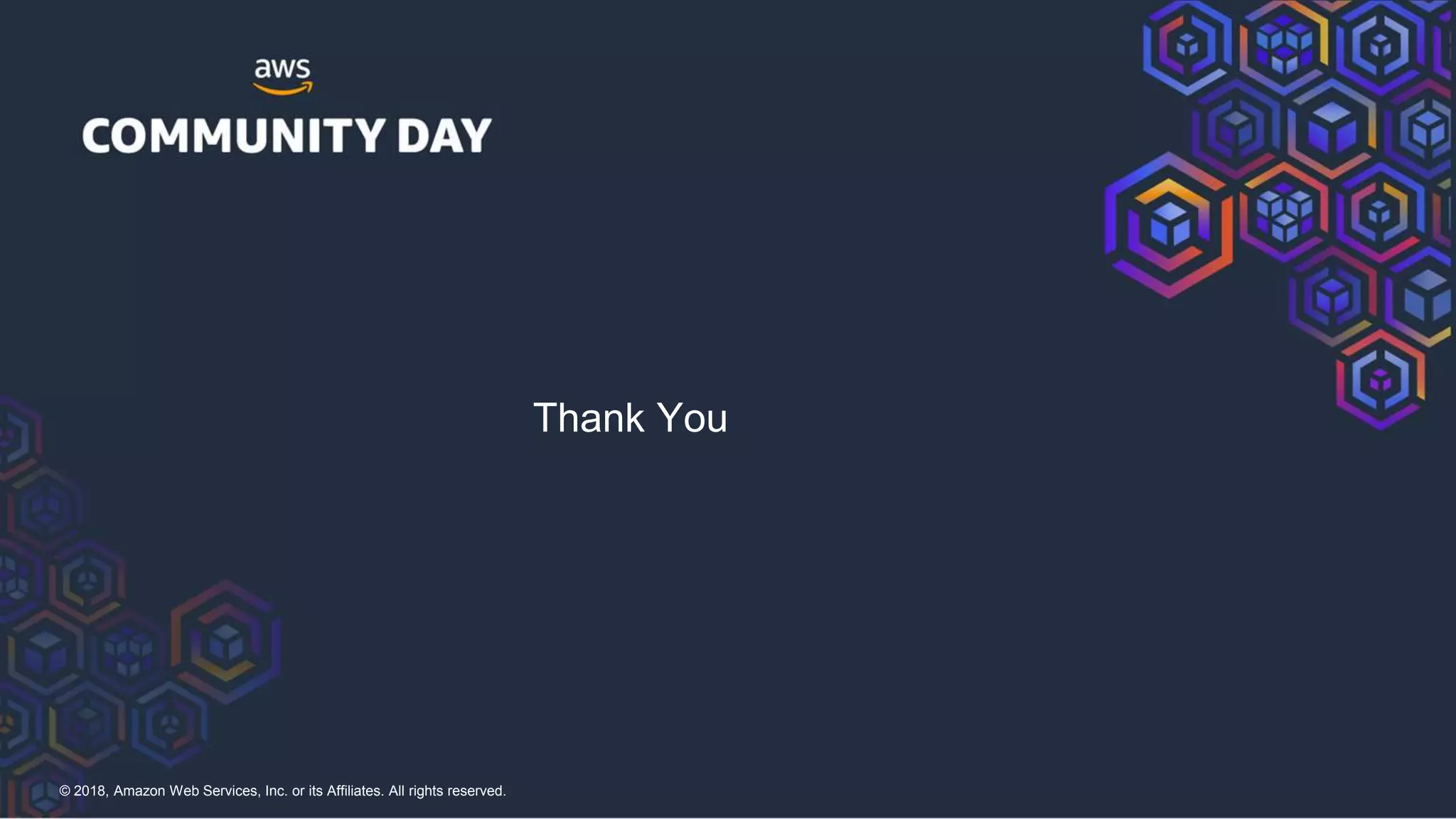 aws

COMMUNITY DAY

Thank You

© 2018, Amazon Web Services, Inc. or its Affiliates. All rights reserved.